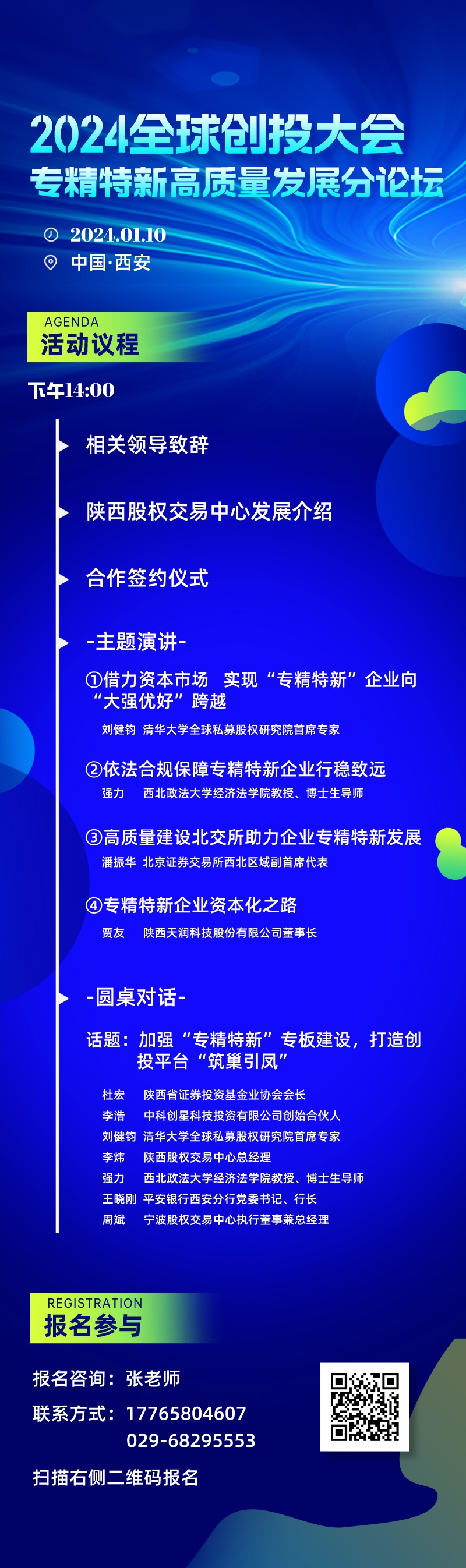 2024全球创投大会
专精特新高质量发展分论坛

2024.01.10
中国·西安

AGENDA
活动议程

下午14:00

相关领导致辞

陕西股权交易中心发展介绍

合作签约仪式

-主题演讲-

①借力资本市场 实现“专精特新”企业向“大强优好”跨越
刘健钧 清华大学全球私募股权研究院首席专家

②依法合规保障专精特新企业行稳致远
强力 西北政法大学经济法学院教授、博士生导师

③高质量建设北交所助力企业专精特新发展
潘振华 北京证券交易所西北区域副首席代表

④专精特新企业资本化之路
贾友 陕西天润科技股份有限公司董事长

-圆桌对话-

话题：加强“专精特新”专板建设，打造创投平台“筑巢引凤”

杜宏 陕西省证券投资基金业协会会长
李浩 中科创星科技投资有限公司创始合伙人
刘健钧 清华大学全球私募股权研究院首席专家
李炜 陕西股权交易中心总经理
强力 西北政法大学经济法学院教授、博士生导师
王晓刚 平安银行西安分行党委书记、行长
周斌 宁波股权交易中心执行董事兼总经理

REGISTRATION
报名参与

报名咨询：张老师
联系方式：17765804607
029-68295553
扫描右侧二维码报名